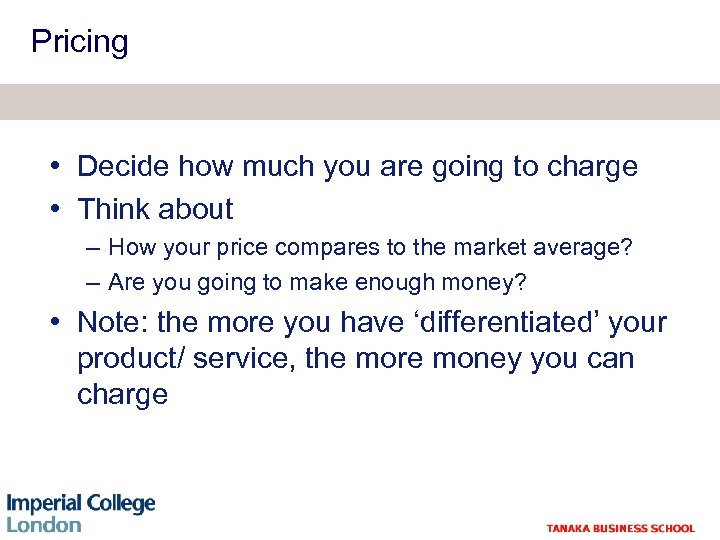 Pricing

• Decide how much you are going to charge
• Think about
– How your price compares to the market average?
– Are you going to make enough money?
• Note: the more you have ‘differentiated’ your product/ service, the more money you can charge

Imperial College London

TANAKA BUSINESS SCHOOL